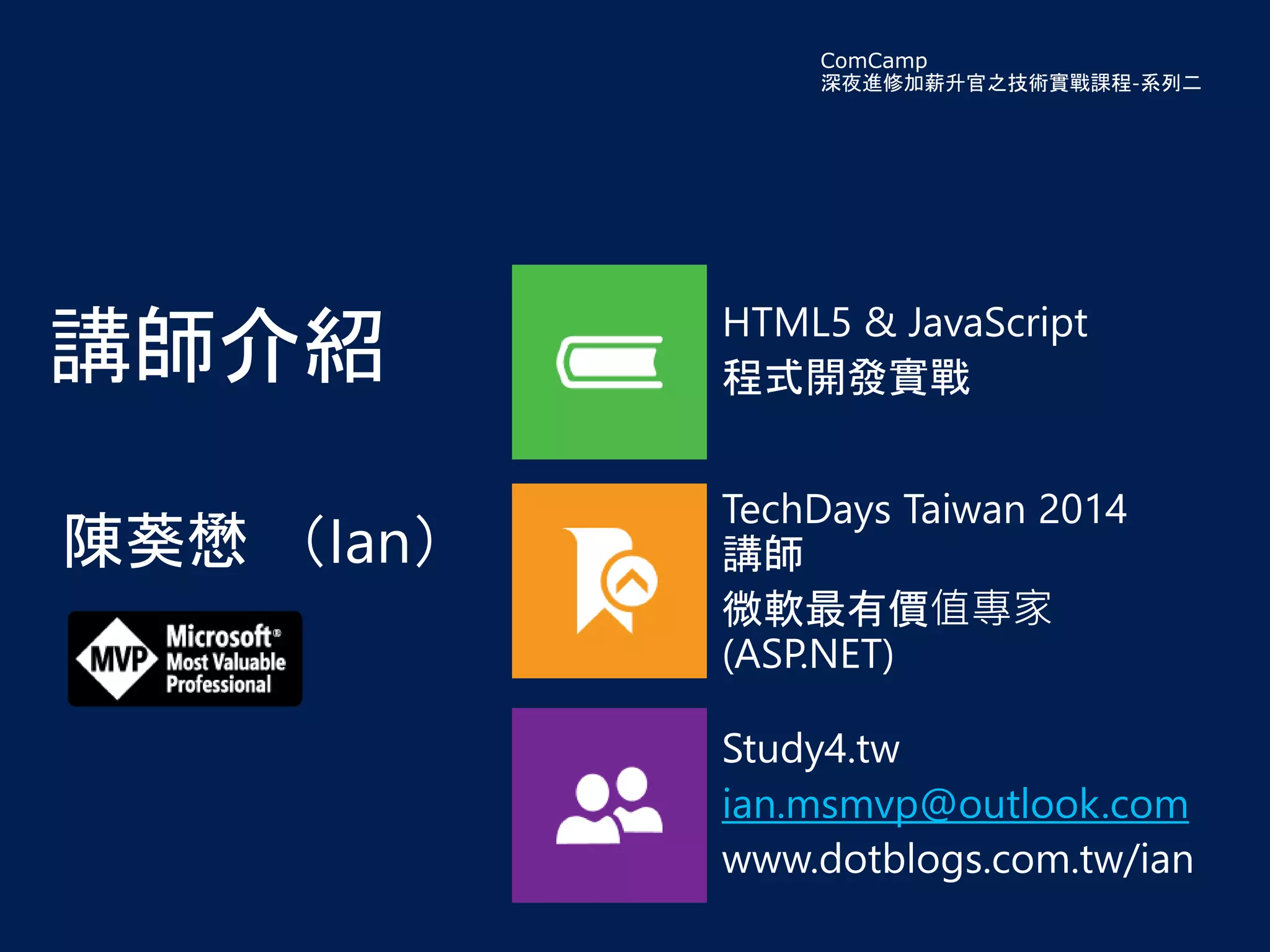 ComCamp
深夜進修加薪升官之技術實戰課程-系列二

講師介紹

陳葵懋 (Ian)

MVP Microsoft® Most Valuable Professional

HTML5 & JavaScript
程式開發實戰

TechDays Taiwan 2014
講師
微軟最有價值專家
(ASP.NET)

Study4.tw
ian.msmvp@outlook.com
www.dotblogs.com.tw/ian